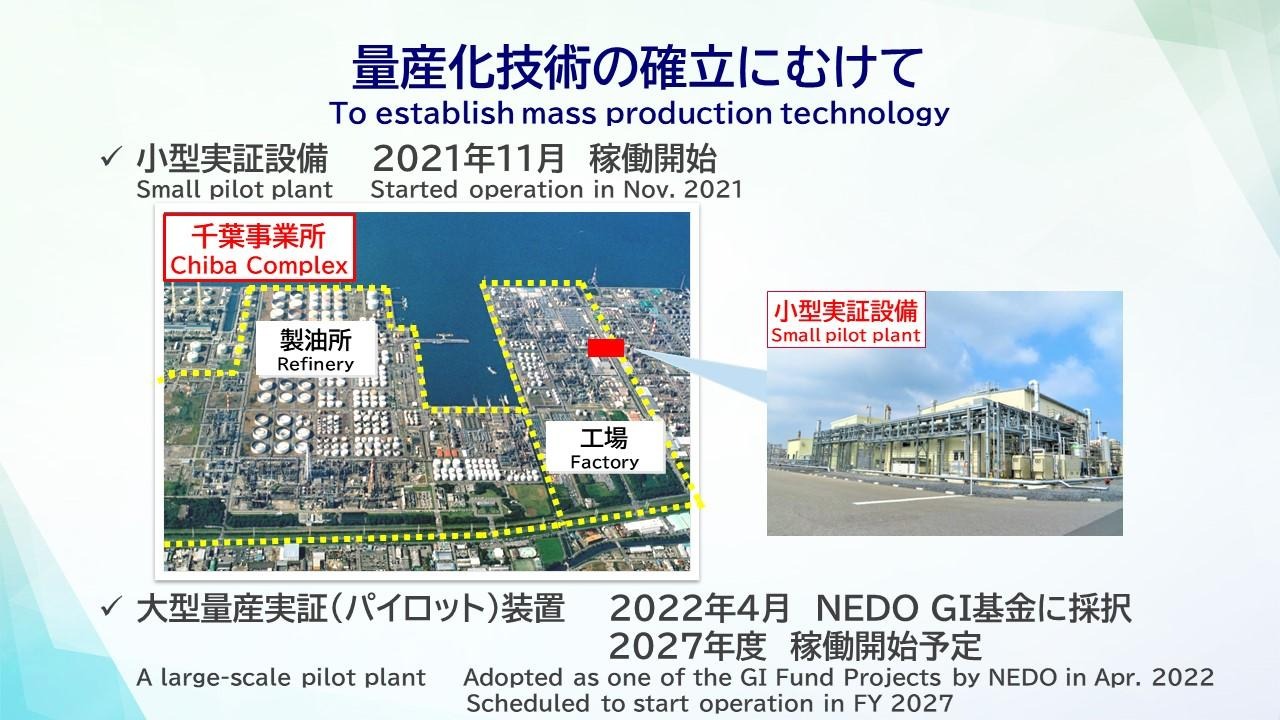 量産化技術の確立にむけて
To establish mass production technology

✓ 小型実証設備　2021年11月　稼働開始
Small pilot plant　Started operation in Nov. 2021

千葉事業所
Chiba Complex

製油所
Refinery

工場
Factory

小型実証設備
Small pilot plant

✓ 大型量産実証（パイロット）装置　2022年4月　NEDO GI基金に採択
2027年度　稼働開始予定
A large-scale pilot plant　Adopted as one of the GI Fund Projects by NEDO in Apr. 2022
Scheduled to start operation in FY 2027